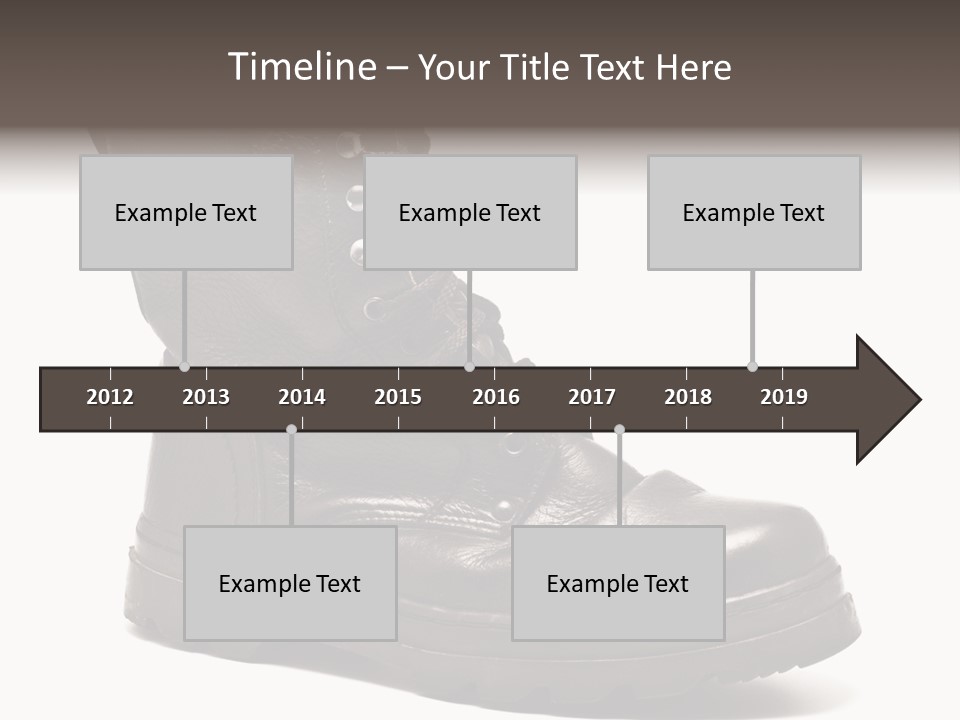 Timeline – Your Title Text Here

Example Text

Example Text

Example Text

2012 2013 2014 2015 2016 2017 2018 2019

Example Text

Example Text